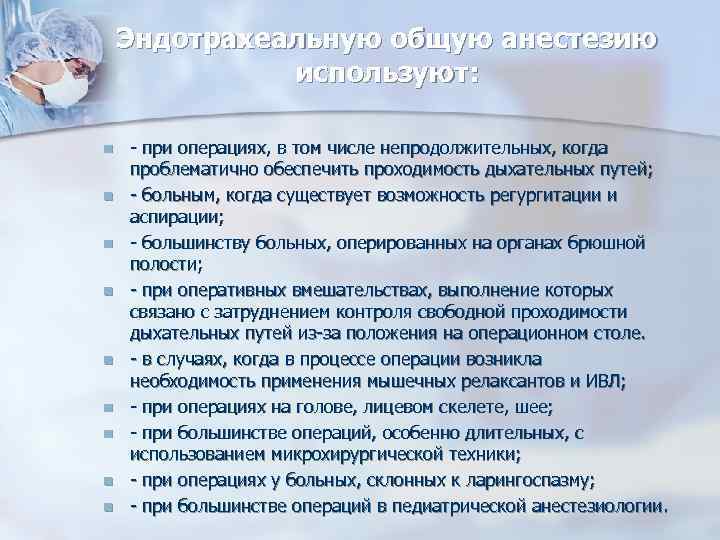 Эндотрахеальную общую анестезию используют:

- при операциях, в том числе непродолжительных, когда проблематично обеспечить проходимость дыхательных путей;
- больным, когда существует возможность регургитации и аспирации;
- большинству больных, оперированных на органах брюшной полости;
- при оперативных вмешательствах, выполнение которых связано с затруднением контроля свободной проходимости дыхательных путей из-за положения на операционном столе.
- в случаях, когда в процессе операции возникла необходимость применения мышечных релаксантов и ИВЛ;
- при операциях на голове, лицевом скелете, шее;
- при большинстве операций, особенно длительных, с использованием микрохирургической техники;
- при операциях у больных, склонных к ларингоспазму;
- при большинстве операций в педиатрической анестезиологии.